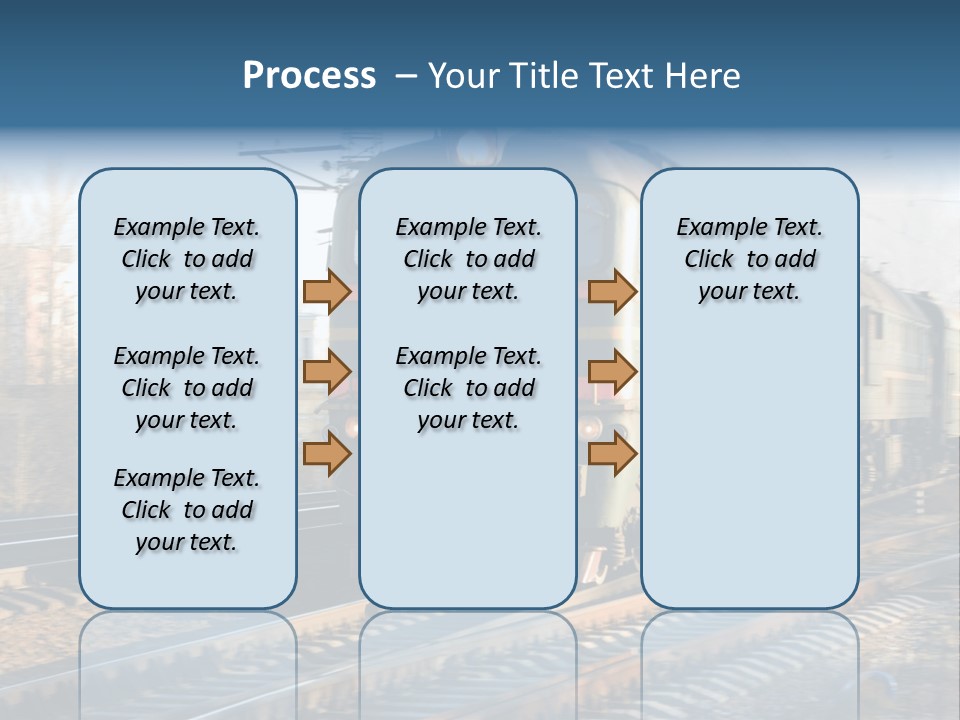 Process – Your Title Text Here

Example Text. Click to add your text.

Example Text. Click to add your text.

Example Text. Click to add your text.

Example Text. Click to add your text.

Example Text. Click to add your text.

Example Text. Click to add your text.